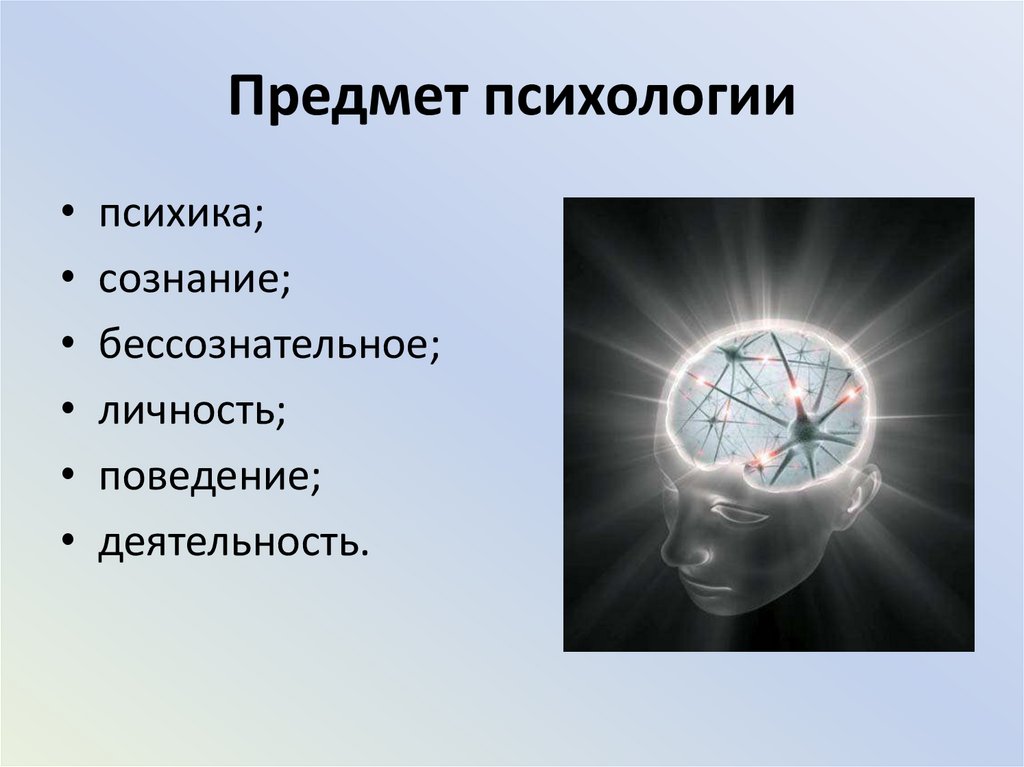 Предмет психологии

• психика;
• сознание;
• бессознательное;
• личность;
• поведение;
• деятельность.